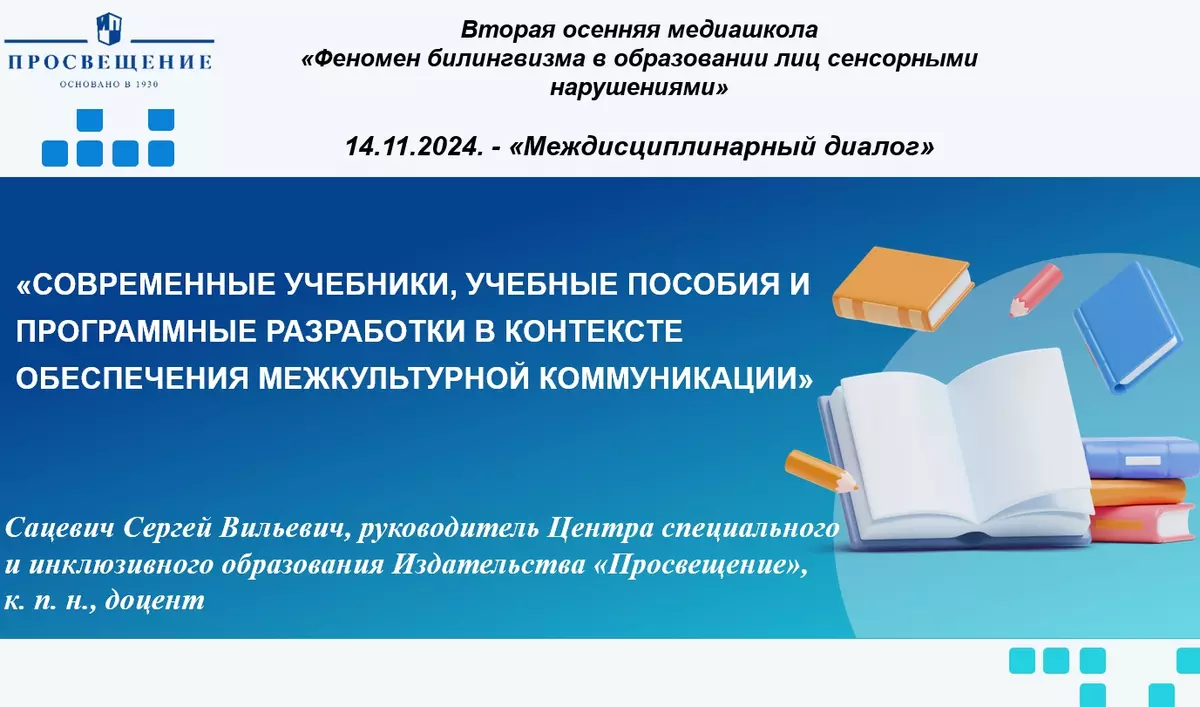 ПРОСВЕЩЕНИЕ
ОСНОВАНО В 1930

Вторая осенняя медиашкола
«Феномен билингвизма в образовании лиц сенсорными нарушениями»

14.11.2024. - «Междисциплинарный диалог»

«СОВРЕМЕННЫЕ УЧЕБНИКИ, УЧЕБНЫЕ ПОСОБИЯ И ПРОГРАММНЫЕ РАЗРАБОТКИ В КОНТЕКСТЕ ОБЕСПЕЧЕНИЯ МЕЖКУЛЬТУРНОЙ КОММУНИКАЦИИ»

Сацевич Сергей Вильевич, руководитель Центра специального и инклюзивного образования Издательства «Просвещение», к. п. н., доцент